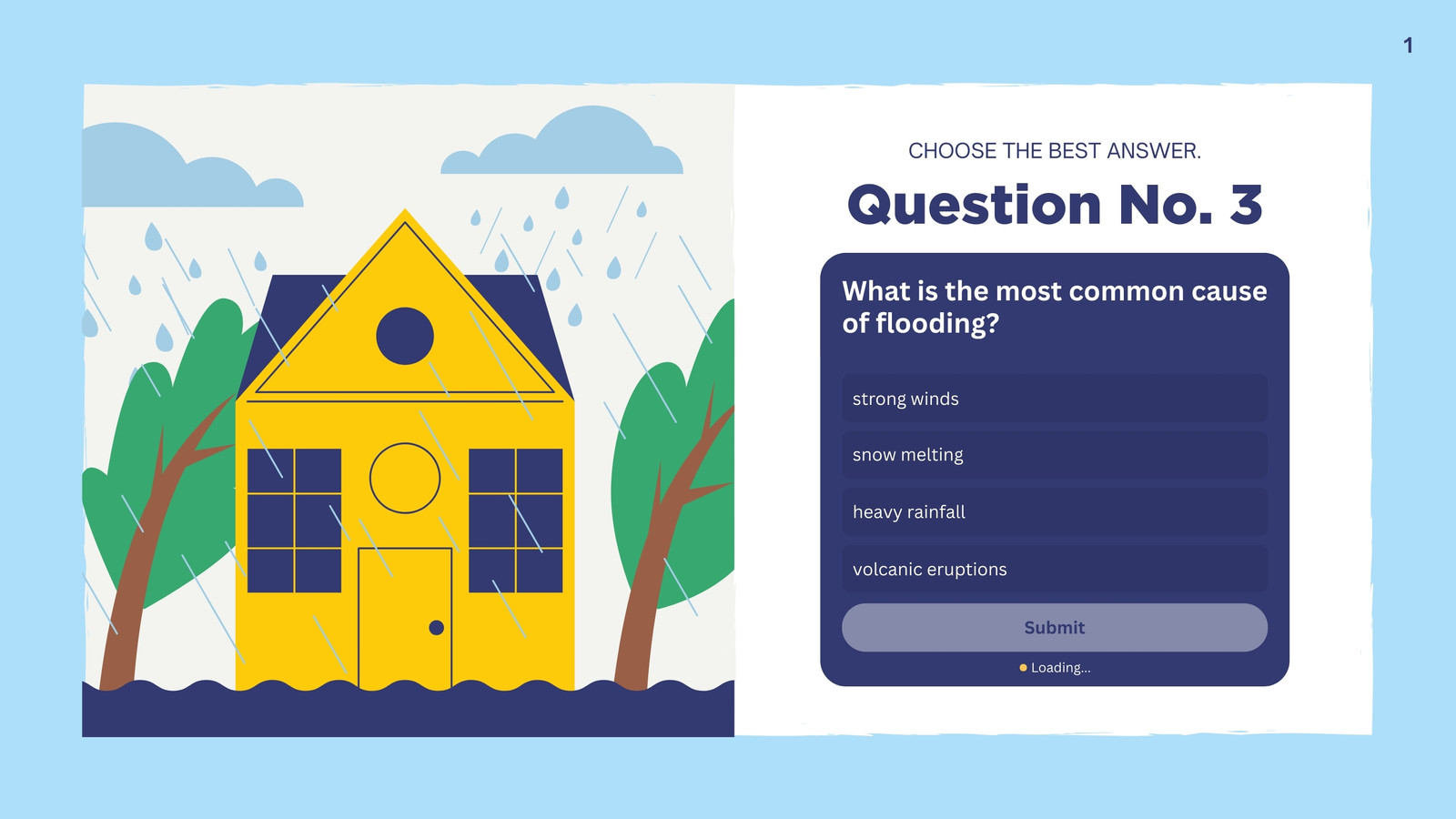 1

CHOOSE THE BEST ANSWER.

Question No. 3

What is the most common cause of flooding?

strong winds

snow melting

heavy rainfall

volcanic eruptions

Submit

Loading...